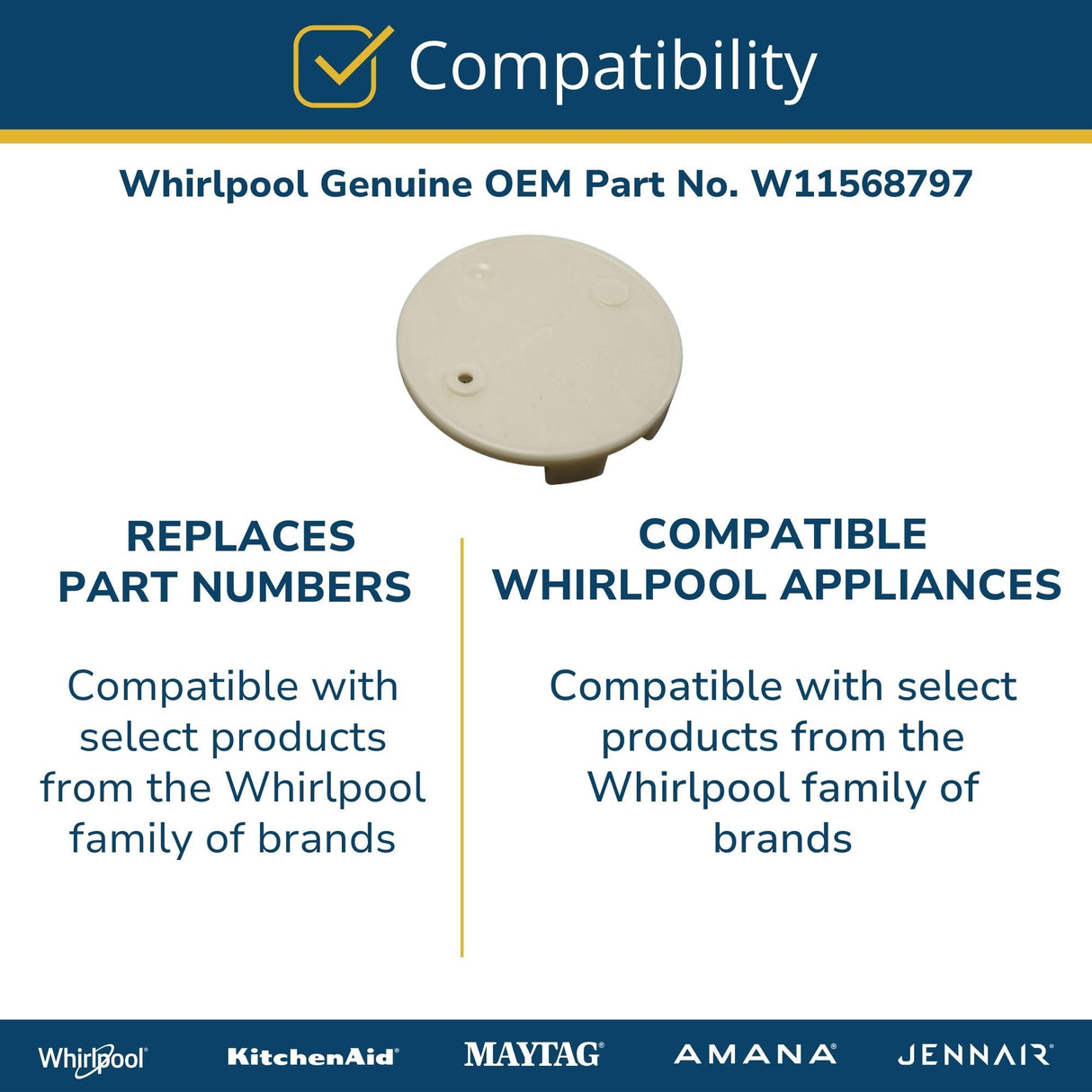 Compatibility

Whirlpool Genuine OEM Part No. W11568797

REPLACES PART NUMBERS

Compatible with select products from the Whirlpool family of brands

COMPATIBLE WHIRLPOOL APPLIANCES

Compatible with select products from the Whirlpool family of brands

Whirlpool KitchenAid MAYTAG AMANA JENNAIR